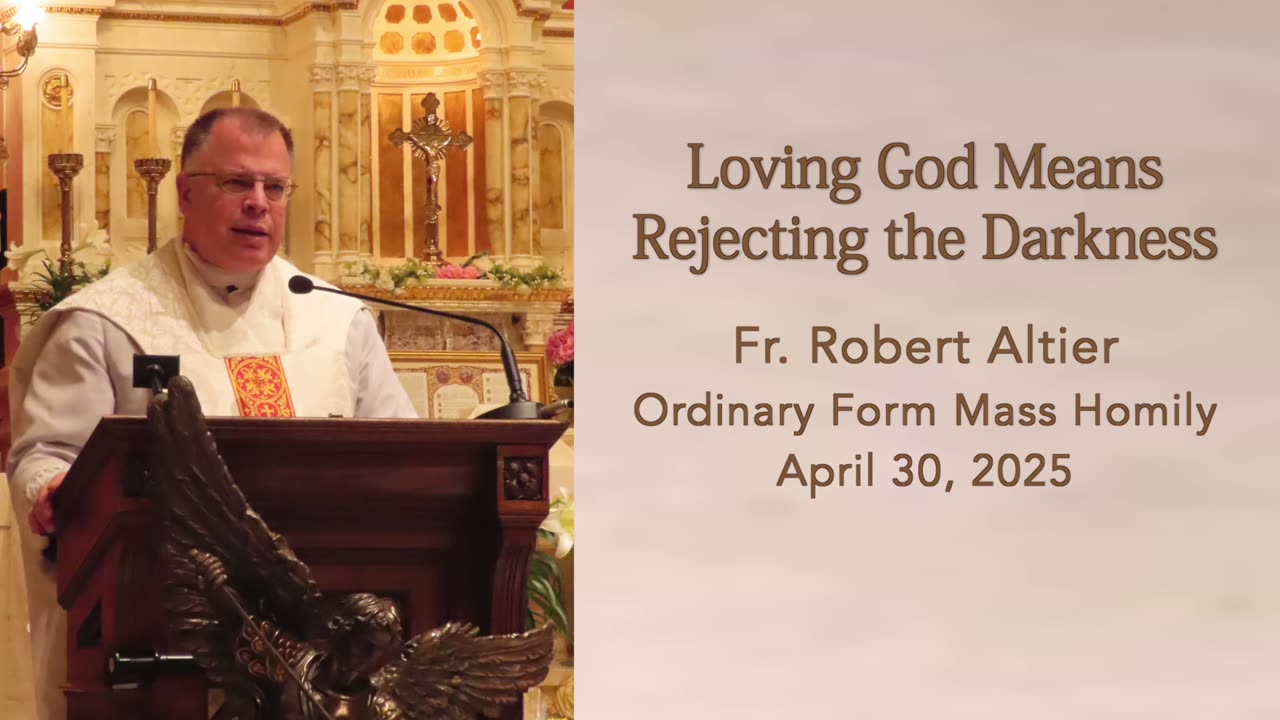 Loving God Means Rejecting the Darkness

Fr. Robert Altier
Ordinary Form Mass Homily
April 30, 2025